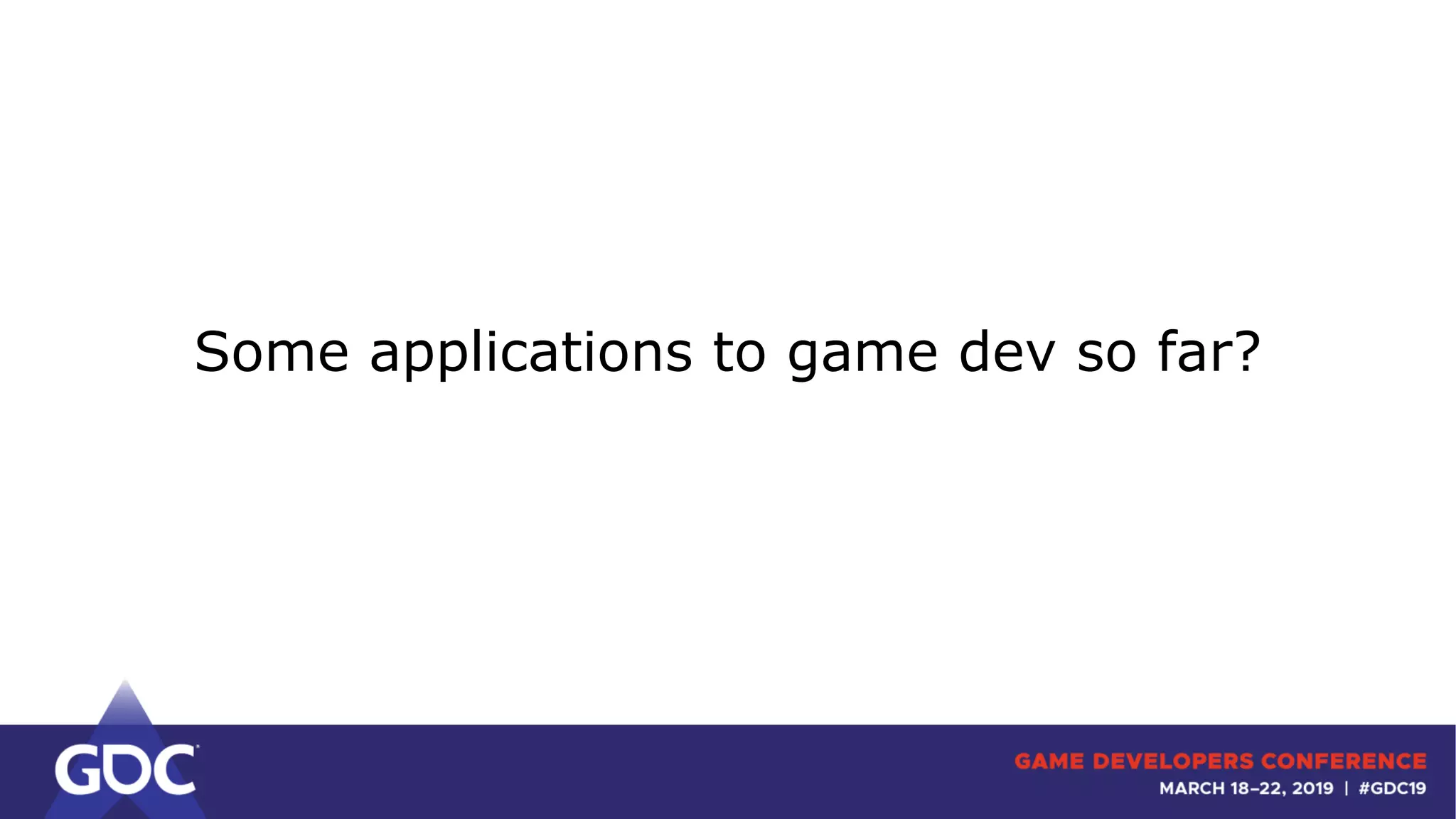 Some applications to game dev so far?

GDC

GAME DEVELOPERS CONFERENCE
MARCH 18–22, 2019 | #GDC19